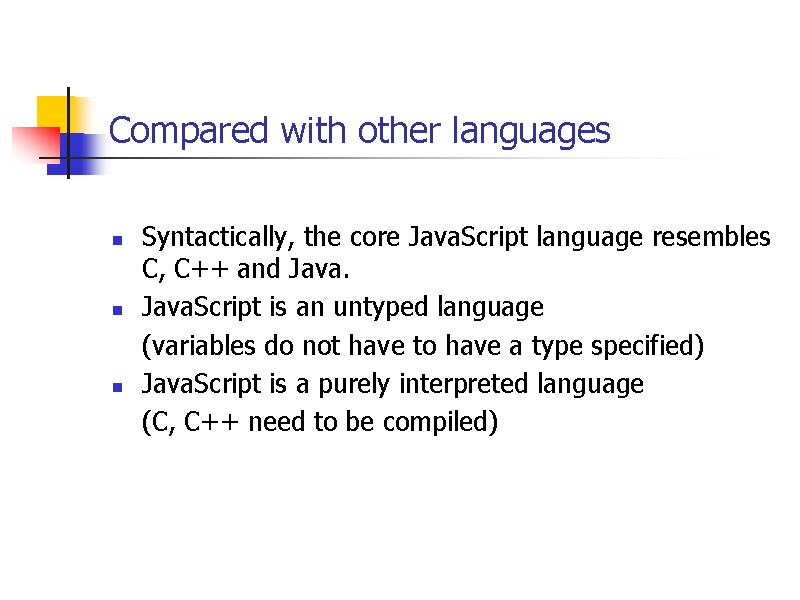 Compared with other languages

- Syntactically, the core JavaScript language resembles C, C++ and Java.
- JavaScript is an untyped language
(variables do not have to have a type specified)
- JavaScript is a purely interpreted language
(C, C++ need to be compiled)